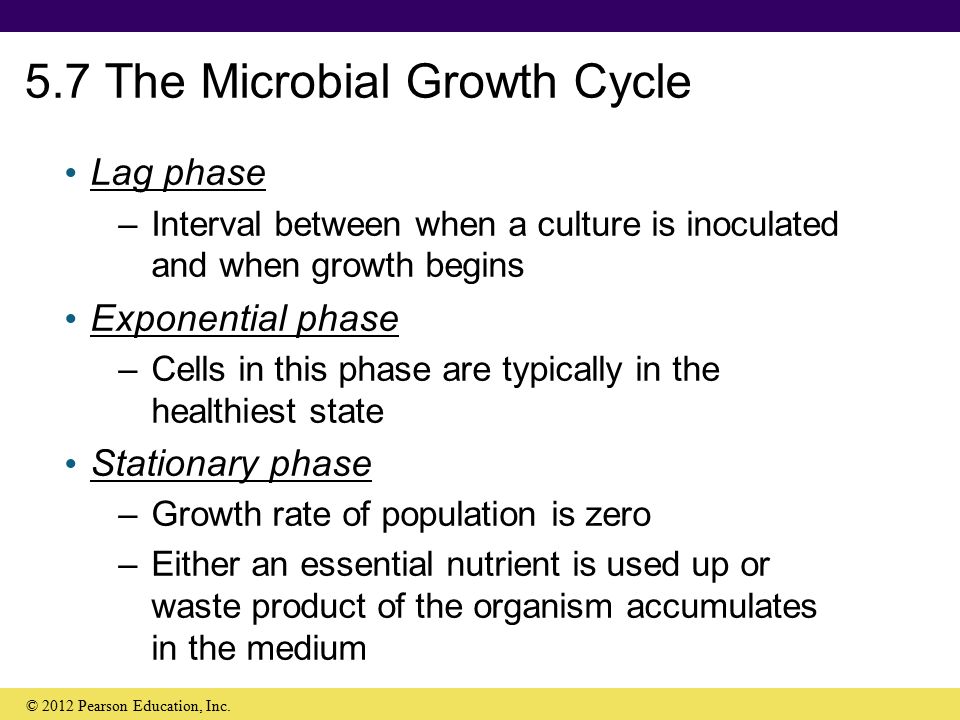 5.7 The Microbial Growth Cycle

• Lag phase
– Interval between when a culture is inoculated and when growth begins

• Exponential phase
– Cells in this phase are typically in the healthiest state

• Stationary phase
– Growth rate of population is zero
– Either an essential nutrient is used up or waste product of the organism accumulates in the medium

© 2012 Pearson Education, Inc.